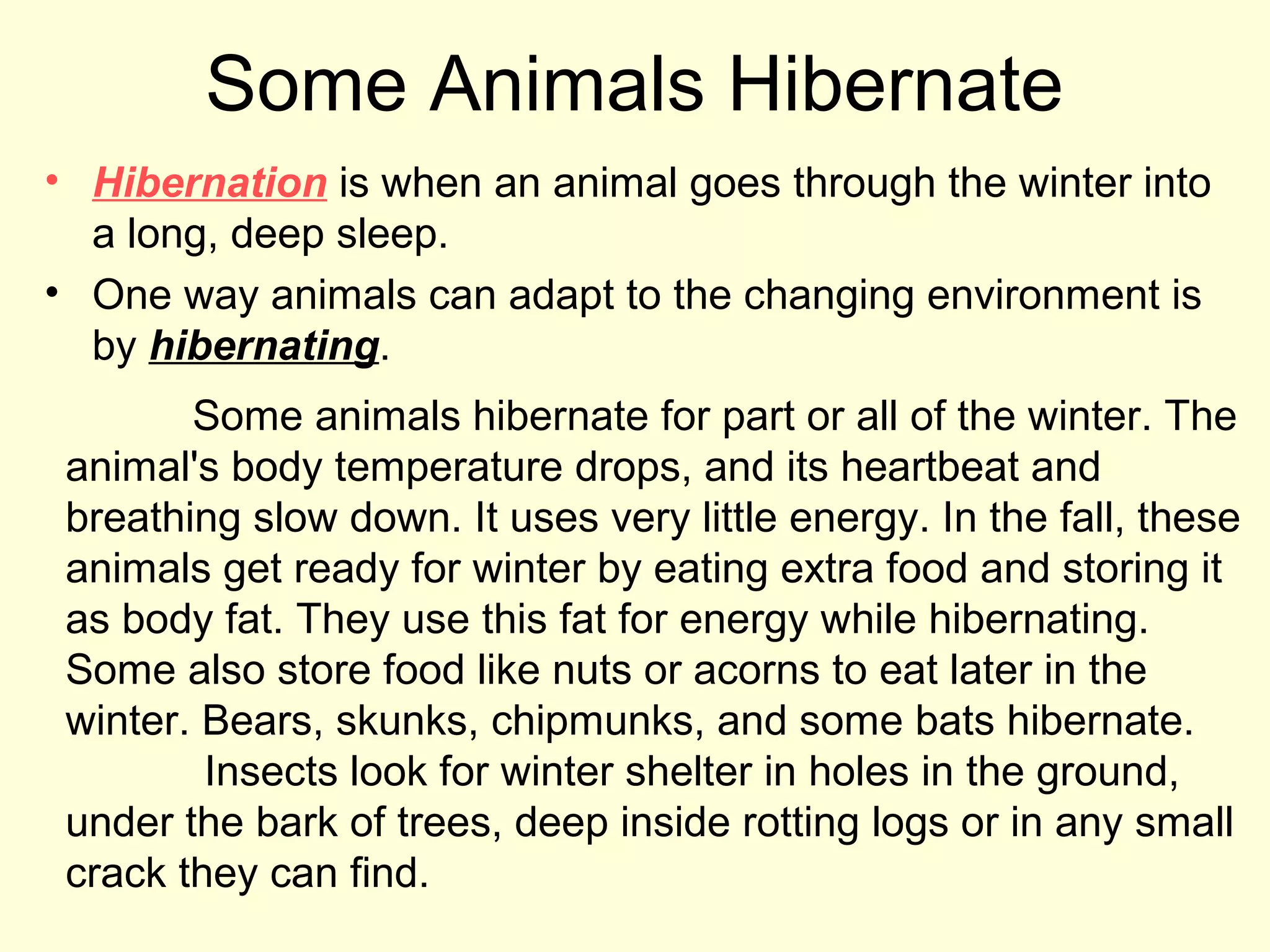 Some Animals Hibernate

• Hibernation is when an animal goes through the winter into a long, deep sleep.

• One way animals can adapt to the changing environment is by hibernating.

Some animals hibernate for part or all of the winter. The animal's body temperature drops, and its heartbeat and breathing slow down. It uses very little energy. In the fall, these animals get ready for winter by eating extra food and storing it as body fat. They use this fat for energy while hibernating. Some also store food like nuts or acorns to eat later in the winter. Bears, skunks, chipmunks, and some bats hibernate.

Insects look for winter shelter in holes in the ground, under the bark of trees, deep inside rotting logs or in any small crack they can find.